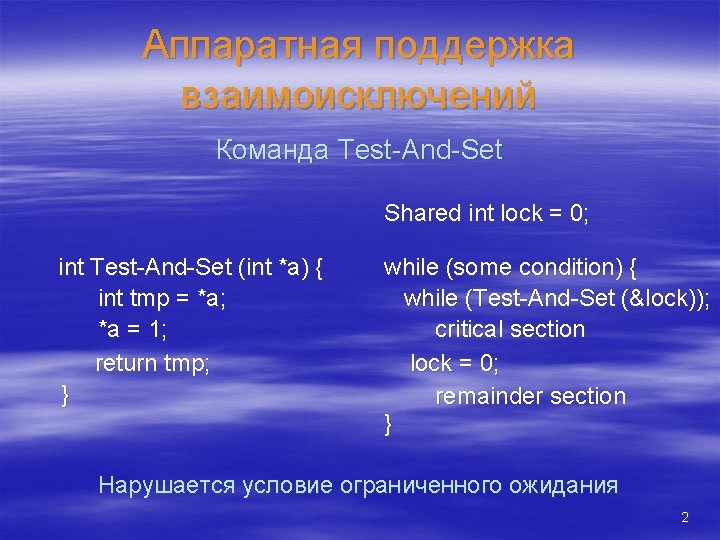 Аппаратная поддержка взаимоисключений

Команда Test-And-Set

int Test-And-Set (int *a) {
int tmp = *a;
*a = 1;
return tmp;
}

Shared int lock = 0;

while (some condition) {
while (Test-And-Set (&lock));
critical section
lock = 0;
remainder section
}

Нарушается условие ограниченного ожидания

2